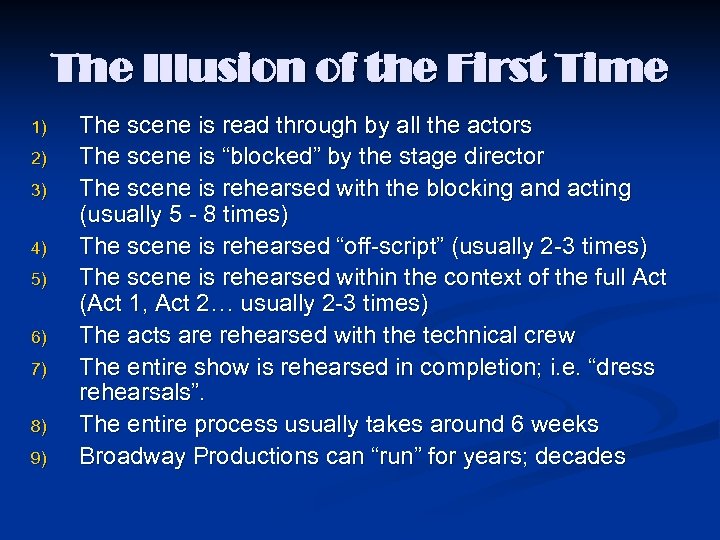 The Illusion of the First Time

1) The scene is read through by all the actors
2) The scene is “blocked” by the stage director
3) The scene is rehearsed with the blocking and acting (usually 5 - 8 times)
4) The scene is rehearsed “off-script” (usually 2-3 times)
5) The scene is rehearsed within the context of the full Act (Act 1, Act 2… usually 2-3 times)
6) The acts are rehearsed with the technical crew
7) The entire show is rehearsed in completion; i.e. “dress rehearsals”.
8) The entire process usually takes around 6 weeks
9) Broadway Productions can “run” for years; decades